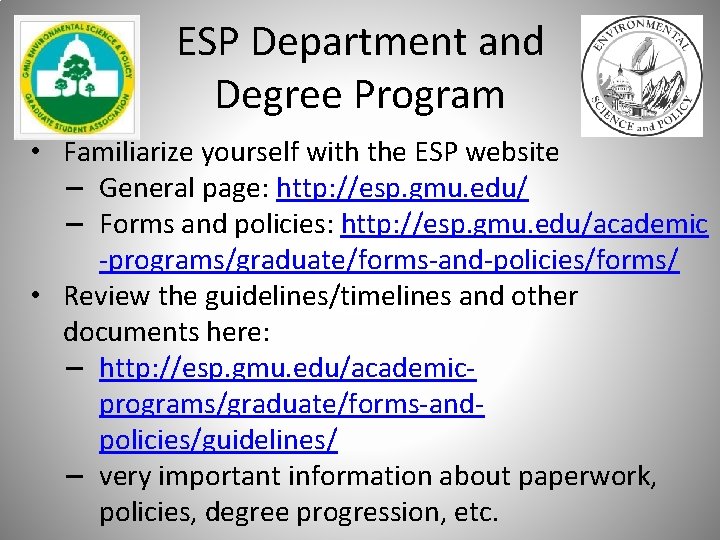 GMU ENVIRONMENTAL SCIENCE & POLICY GRADUATE STUDENT ASSOCIATION

ESP Department and Degree Program

ENVIRONMENTAL SCIENCE and POLICY

• Familiarize yourself with the ESP website
– General page: http://esp.gmu.edu/
– Forms and policies: http://esp.gmu.edu/academic-programs/graduate/forms-and-policies/forms/
• Review the guidelines/timelines and other documents here:
– http://esp.gmu.edu/academic-programs/graduate/forms-and-policies/guidelines/
– very important information about paperwork, policies, degree progression, etc.